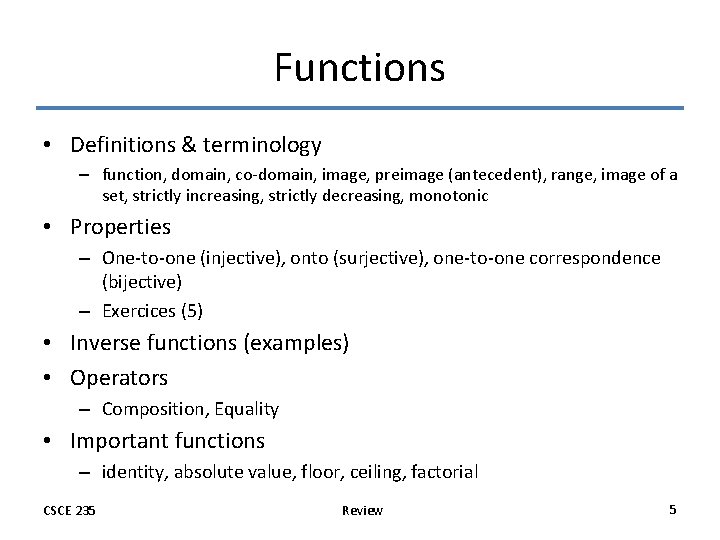 Functions

• Definitions & terminology
– function, domain, co-domain, image, preimage (antecedent), range, image of a set, strictly increasing, strictly decreasing, monotonic

• Properties
– One-to-one (injective), onto (surjective), one-to-one correspondence (bijective)
– Exercices (5)

• Inverse functions (examples)

• Operators
– Composition, Equality

• Important functions
– identity, absolute value, floor, ceiling, factorial

CSCE 235

Review

5